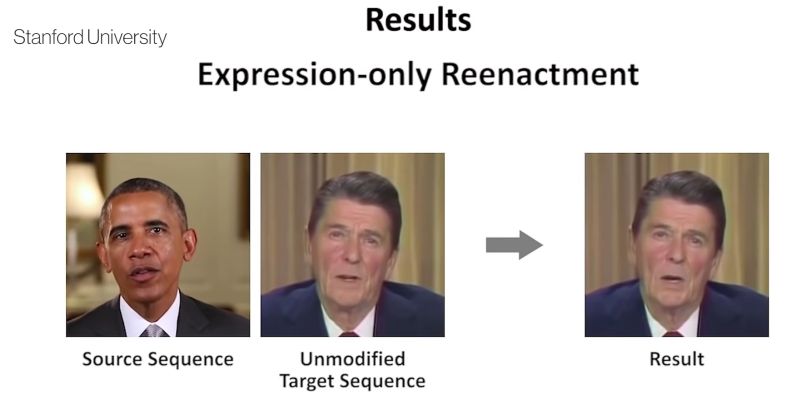 Stanford University

Results

Expression-only Reenactment

Source Sequence

Unmodified
Target Sequence

Result